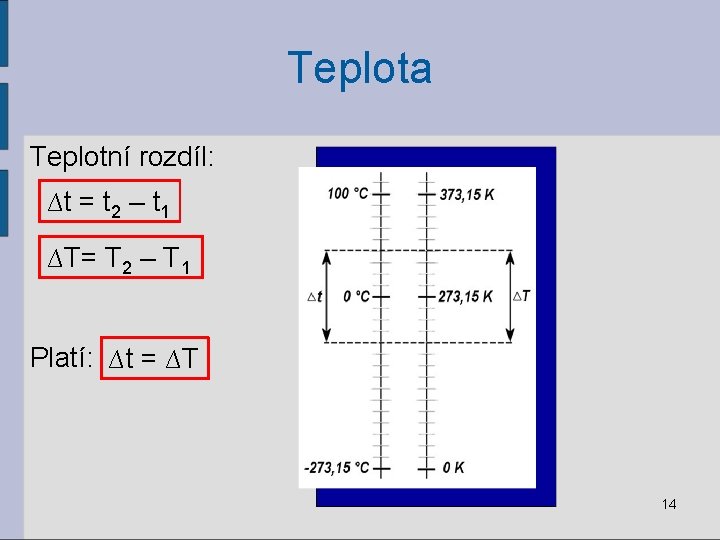 Teplota

Teplotní rozdíl:

$\Delta t = t_2 - t_1$

$\Delta T = T_2 - T_1$

Platí: $\Delta t = \Delta T$

100 °C
373,15 K
$\Delta t$
0 °C
273,15 K
$\Delta T$
-273,15 °C
0 K

14